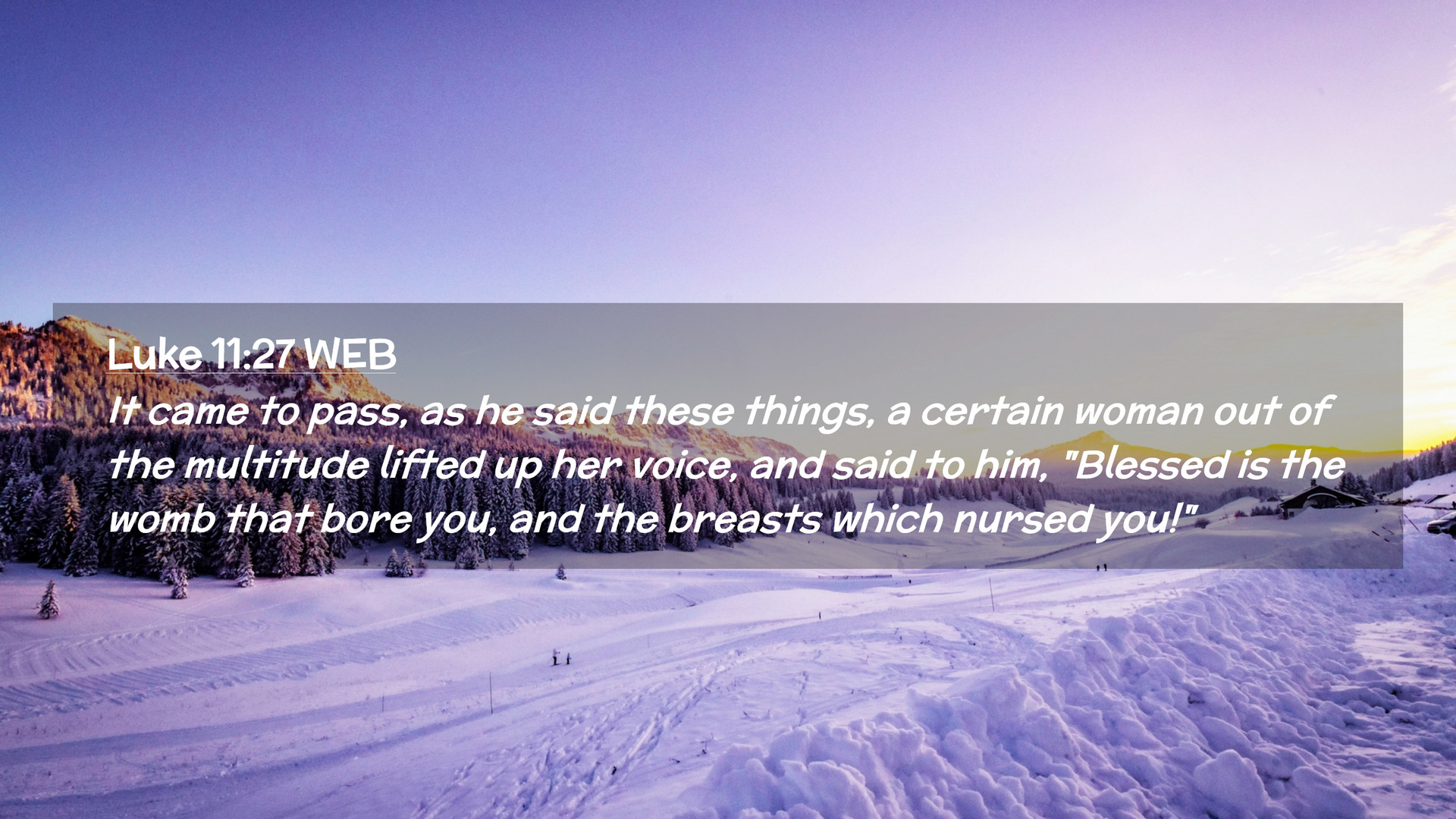 Luke 11:27 WEB

It came to pass, as he said these things, a certain woman out of the multitude lifted up her voice, and said to him, "Blessed is the womb that bore you, and the breasts which nursed you!"